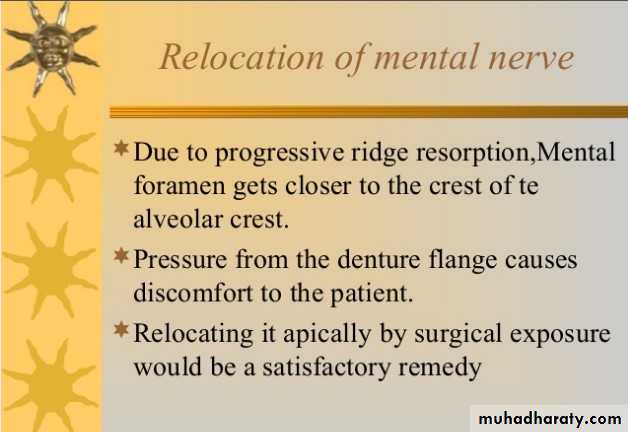 Relocation of mental nerve

Due to progressive ridge resorption,Mental foramen gets closer to the crest of te alveolar crest.

Pressure from the denture flange causes discomfort to the patient.

Relocating it apically by surgical exposure would be a satisfactory remedy

muhadharaty.com